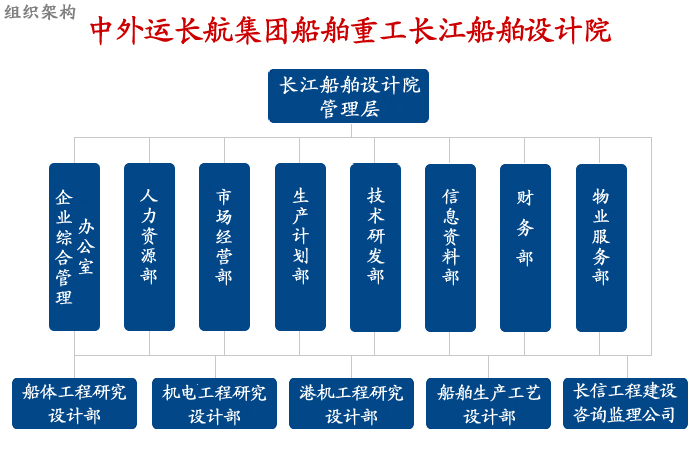 组织架构

中外运长航集团船舶重工长江船舶设计院

长江船舶设计院管理层

企业综合管理办公室

人力资源部

市场经营部

生产计划部

技术研发部

信息资料部

财务部

物业服务部

船体工程研究设计部

机电工程研究设计部

港机工程研究设计部

船舶生产工艺设计部

长信工程建设咨询监理公司